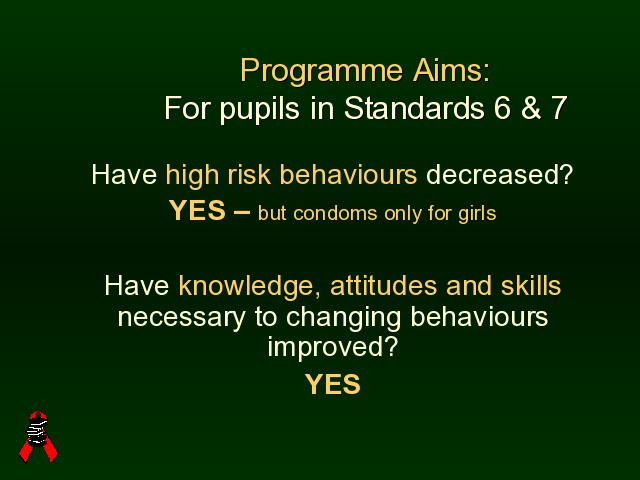 Programme Aims:
For pupils in Standards 6 & 7

Have high risk behaviours decreased?
YES – but condoms only for girls

Have knowledge, attitudes and skills necessary to changing behaviours improved?
YES